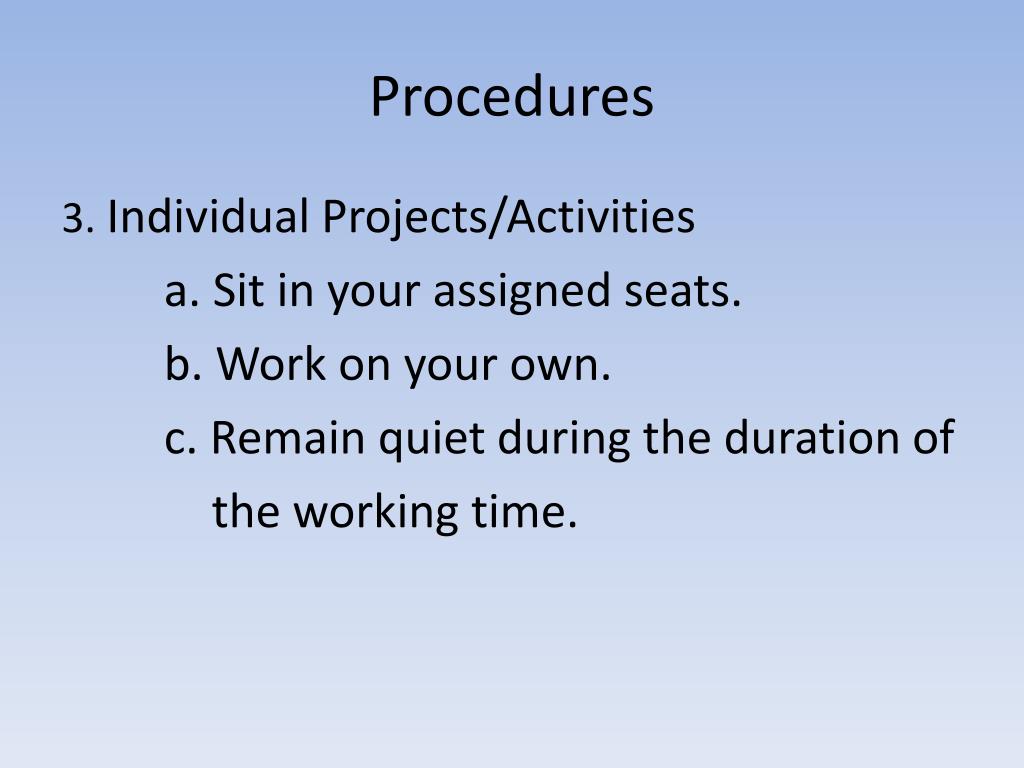 Procedures

3. Individual Projects/Activities

a. Sit in your assigned seats.

b. Work on your own.

c. Remain quiet during the duration of the working time.